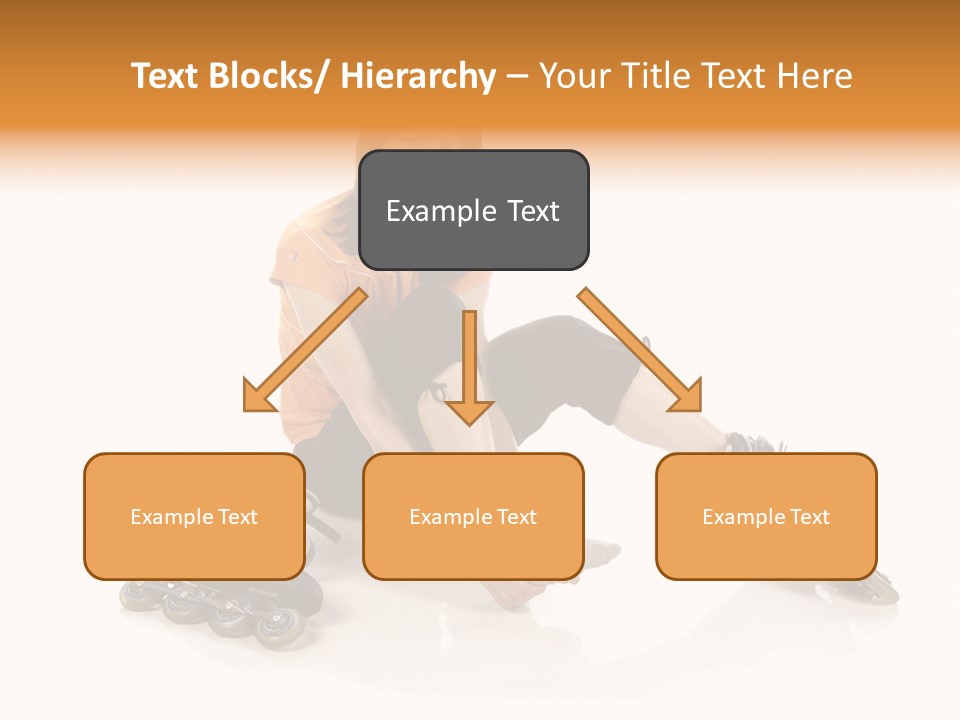 Text Blocks/ Hierarchy – Your Title Text Here

Example Text

Example Text

Example Text

Example Text